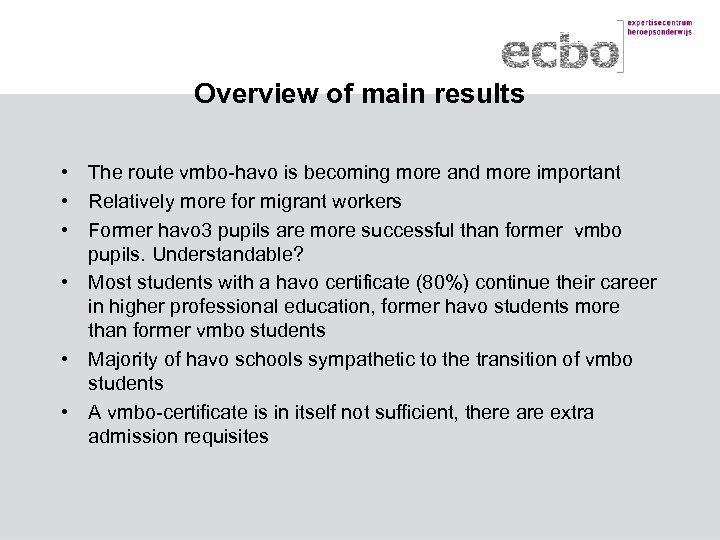 ecbo
expertisecentrum
beroepsonderwijs

Overview of main results

• The route vmbo-havo is becoming more and more important
• Relatively more for migrant workers
• Former havo3 pupils are more successful than former vmbo pupils. Understandable?
• Most students with a havo certificate (80%) continue their career in higher professional education, former havo students more than former vmbo students
• Majority of havo schools sympathetic to the transition of vmbo students
• A vmbo-certificate is in itself not sufficient, there are extra admission requisites